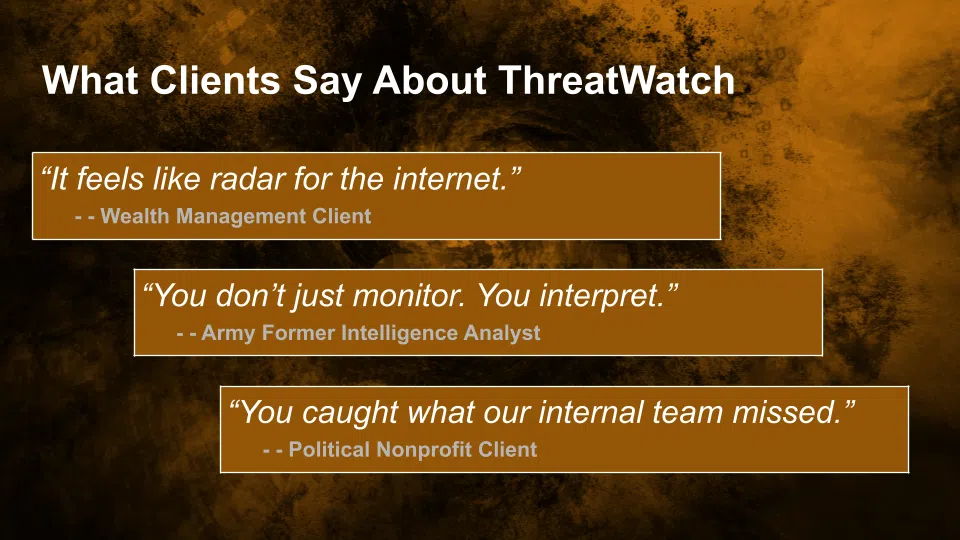 What Clients Say About ThreatWatch

“It feels like radar for the internet.”
- - Wealth Management Client

“You don’t just monitor. You interpret.”
- - Army Former Intelligence Analyst

“You caught what our internal team missed.”
- - Political Nonprofit Client